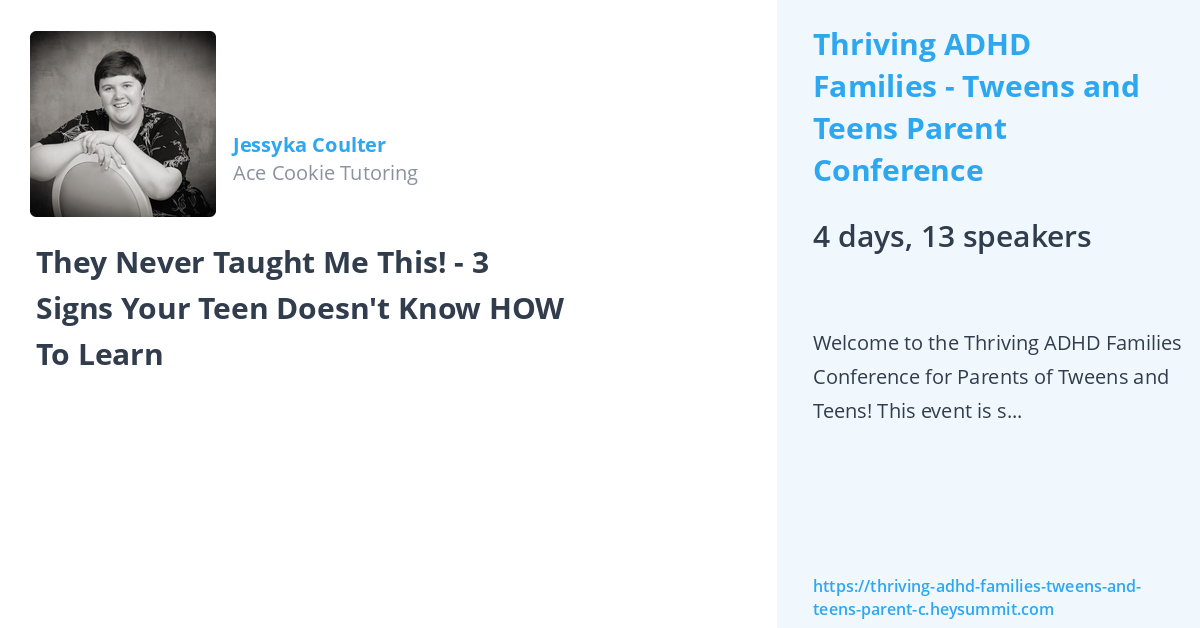 Jessyka Coulter
Ace Cookie Tutoring

They Never Taught Me This! - 3 Signs Your Teen Doesn't Know HOW To Learn

Thriving ADHD Families - Tweens and Teens Parent Conference

4 days, 13 speakers

Welcome to the Thriving ADHD Families Conference for Parents of Tweens and Teens! This event is s...

https://thriving-adhd-families-tweens-and-teens-parent-c.heysummit.com